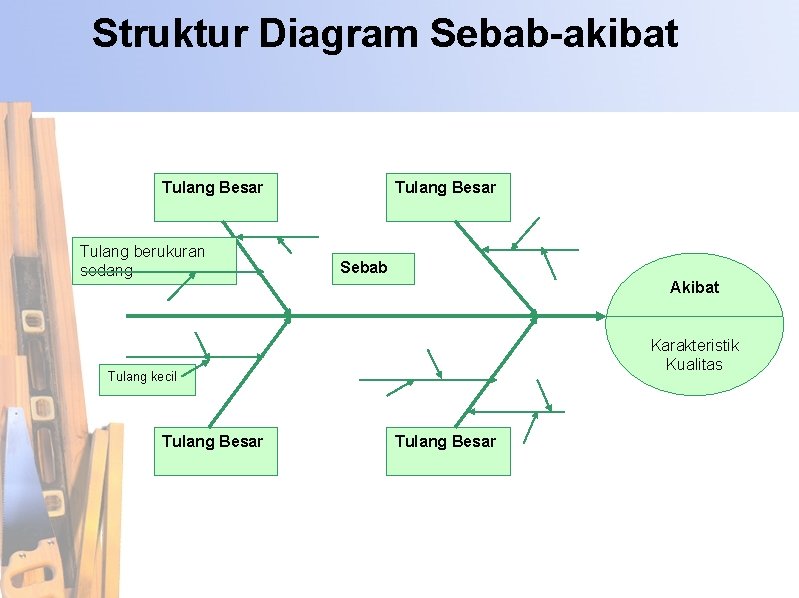 Struktur Diagram Sebab-akibat

Tulang Besar

Tulang Besar

Tulang berukuran sedang

Sebab

Akibat

Karakteristik Kualitas

Tulang kecil

Tulang Besar

Tulang Besar